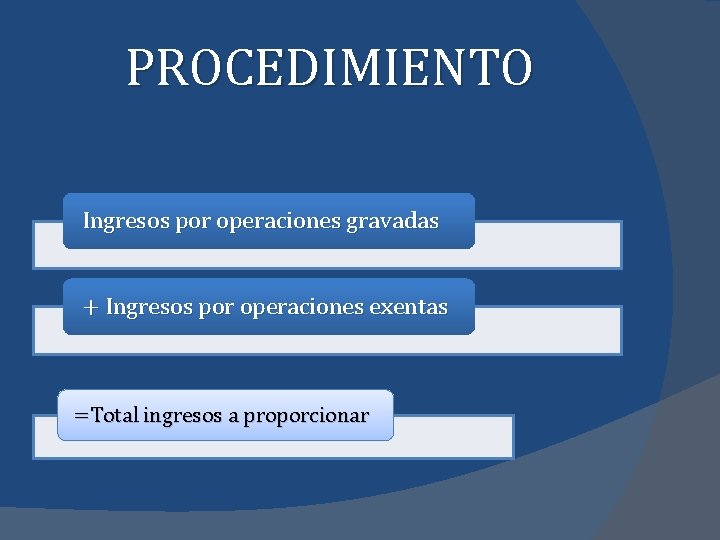 PROCEDIMIENTO

Ingresos por operaciones gravadas

+ Ingresos por operaciones exentas

=Total ingresos a proporcionar